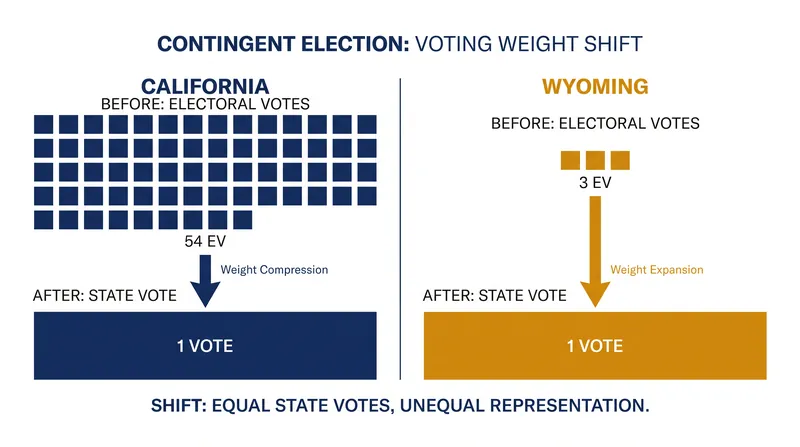 CONTINGENT ELECTION: VOTING WEIGHT SHIFT

CALIFORNIA
BEFORE: ELECTORAL VOTES

54 EV

Weight Compression

AFTER: STATE VOTE

1 VOTE

WYOMING

BEFORE: ELECTORAL VOTES

3 EV

Weight Expansion

AFTER: STATE VOTE

1 VOTE

SHIFT: EQUAL STATE VOTES, UNEQUAL REPRESENTATION.